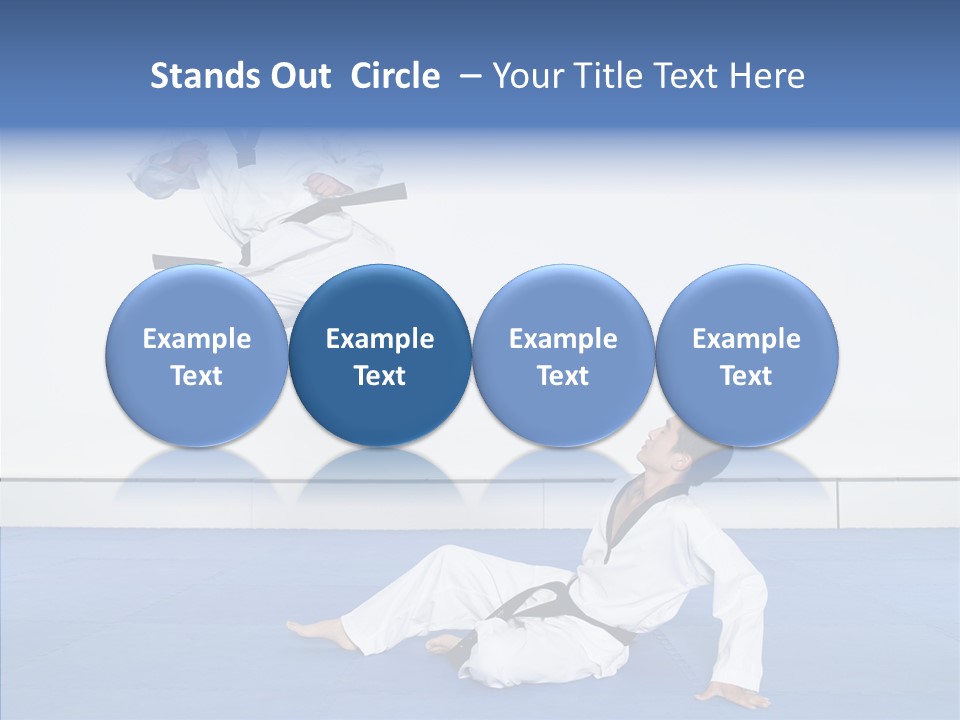 Stands Out Circle – Your Title Text Here

Example Text

Example Text

Example Text

Example Text